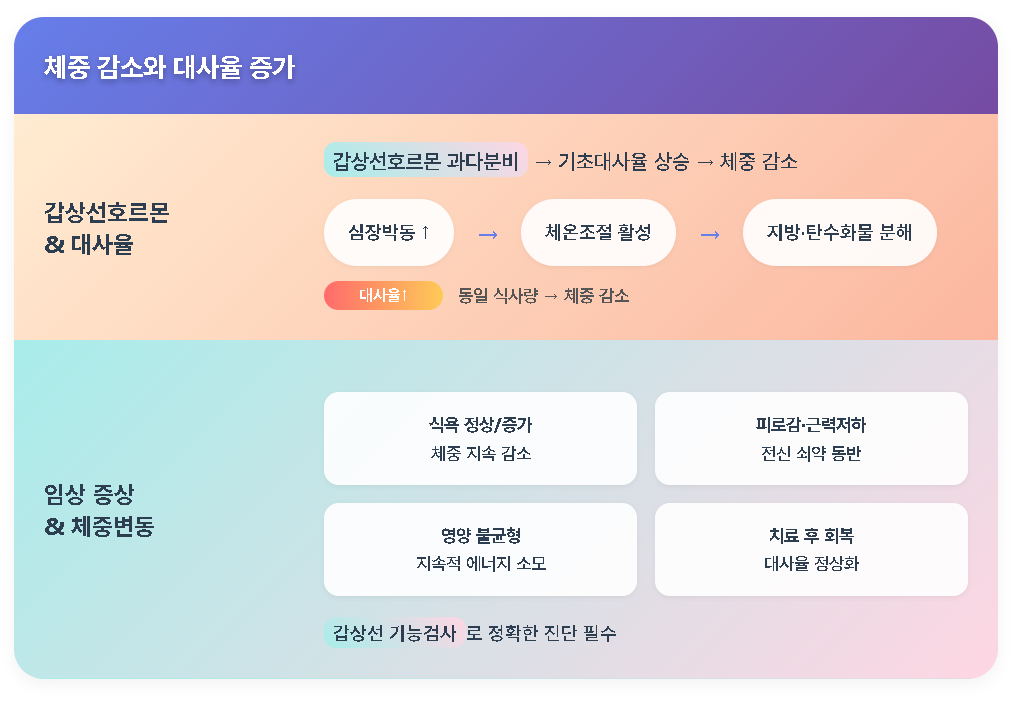 체중 감소와 대사율 증가

갑상선호르몬 & 대사율

갑상선호르몬 과다분비 → 기초대사율 상승 → 체중 감소

심장박동 ↑ → 체온조절 활성 → 지방·탄수화물 분해

대사율↑ 동일 식사량 → 체중 감소

임상 증상 & 체중변동

식욕 정상/증가
체중 지속 감소

피로감·근력저하
전신 쇠약 동반

영양 불균형
지속적 에너지 소모

치료 후 회복
대사율 정상화

갑상선 기능검사 로 정확한 진단 필수